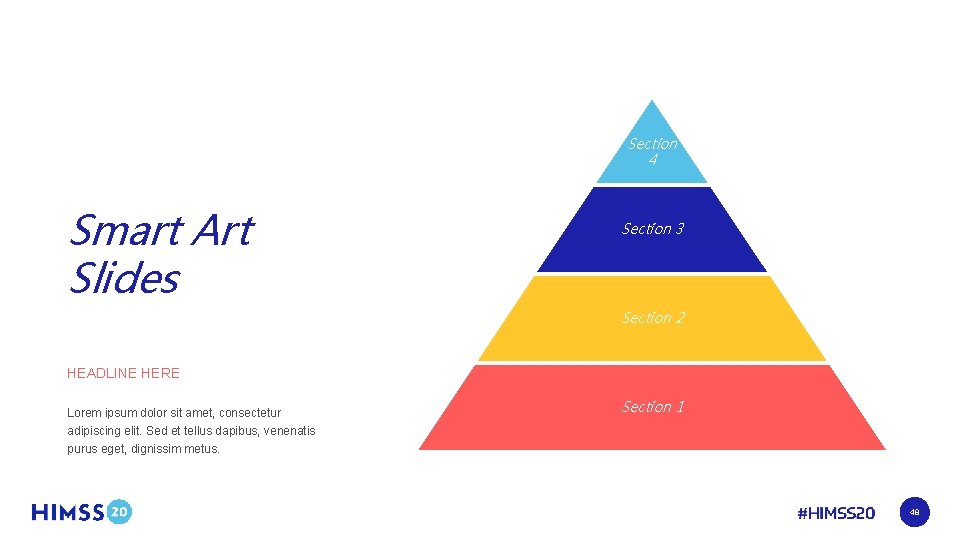 Smart Art Slides

HEADLINE HERE

Lorem ipsum dolor sit amet, consectetur adipiscing elit. Sed et tellus dapibus, venenatis purus eget, dignissim metus.

Section 4

Section 3

Section 2

Section 1

HIMSS 20

#HIMSS20

48